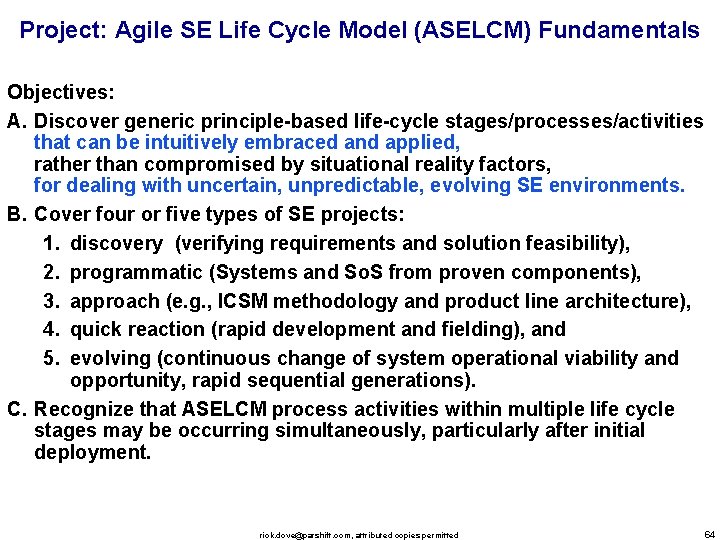 Project: Agile SE Life Cycle Model (ASELCM) Fundamentals

Objectives:

A. Discover generic principle-based life-cycle stages/processes/activities that can be intuitively embraced and applied, rather than compromised by situational reality factors, for dealing with uncertain, unpredictable, evolving SE environments.

B. Cover four or five types of SE projects:

1. discovery (verifying requirements and solution feasibility),
2. programmatic (Systems and SoS from proven components),
3. approach (e.g., ICSM methodology and product line architecture),
4. quick reaction (rapid development and fielding), and
5. evolving (continuous change of system operational viability and opportunity, rapid sequential generations).

C. Recognize that ASELCM process activities within multiple life cycle stages may be occurring simultaneously, particularly after initial deployment.

rick.dove@parshift.com, attributed copies permitted

64